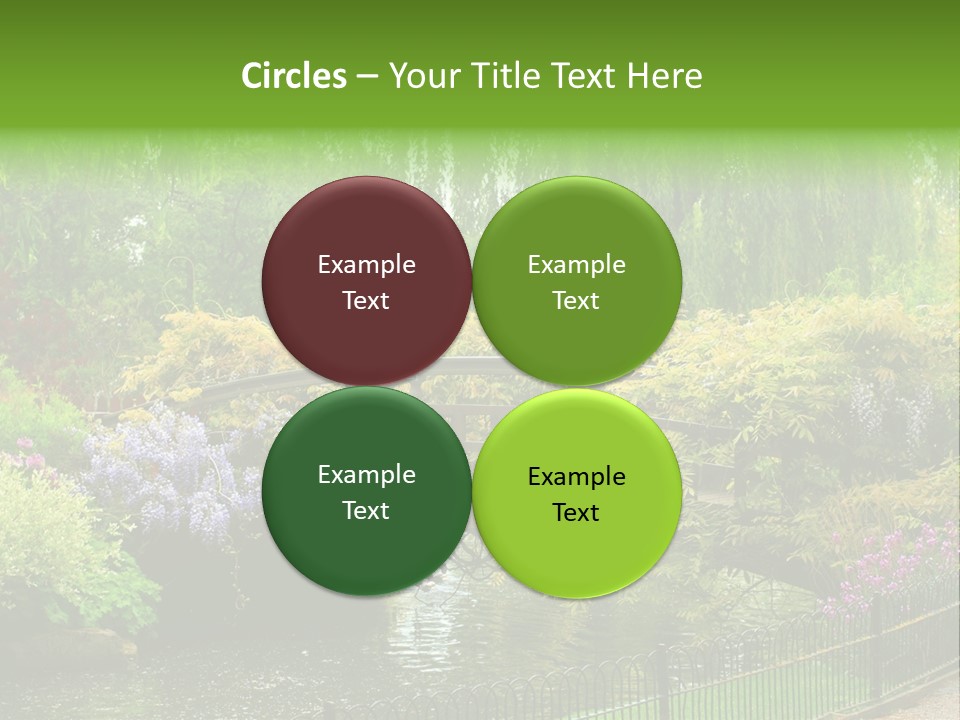 Circles – Your Title Text Here

Example Text

Example Text

Example Text

Example Text